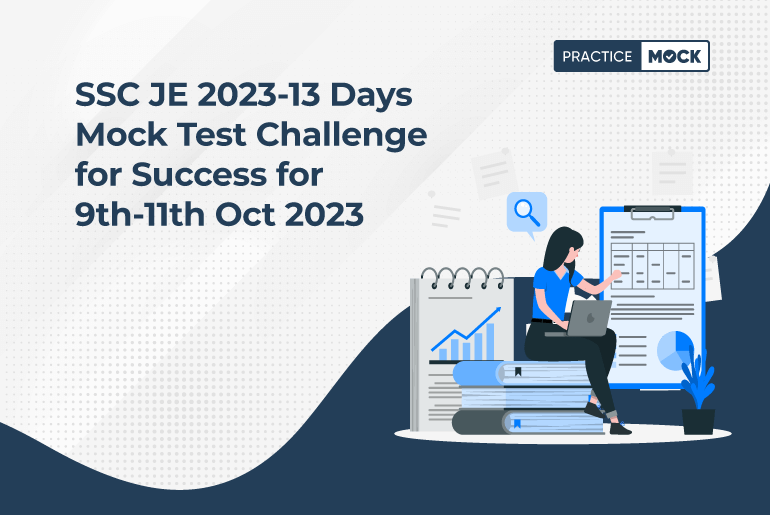 PRACTICE MOCK

SSC JE 2023-13 Days Mock Test Challenge for Success for 9th-11th Oct 2023